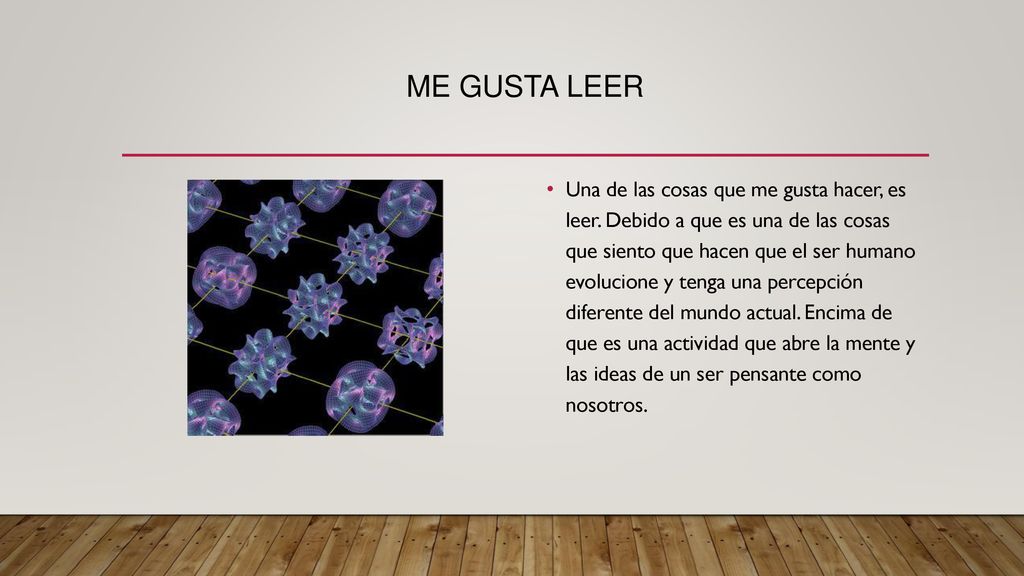 ME GUSTA LEER

• Una de las cosas que me gusta hacer, es leer. Debido a que es una de las cosas que siento que hacen que el ser humano evolucione y tenga una percepción diferente del mundo actual. Encima de que es una actividad que abre la mente y las ideas de un ser pensante como nosotros.